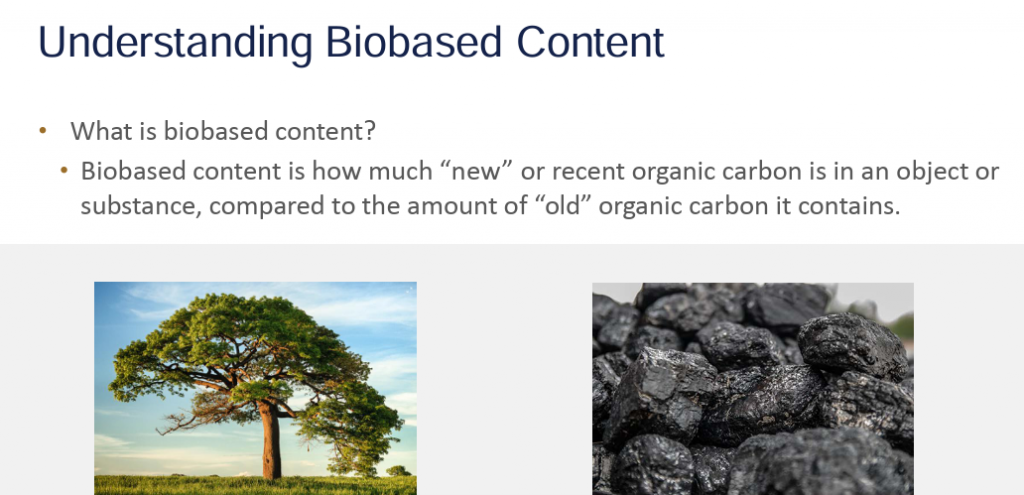 Understanding Biobased Content

• What is biobased content?
 • Biobased content is how much “new” or recent organic carbon is in an object or substance, compared to the amount of “old” organic carbon it contains.